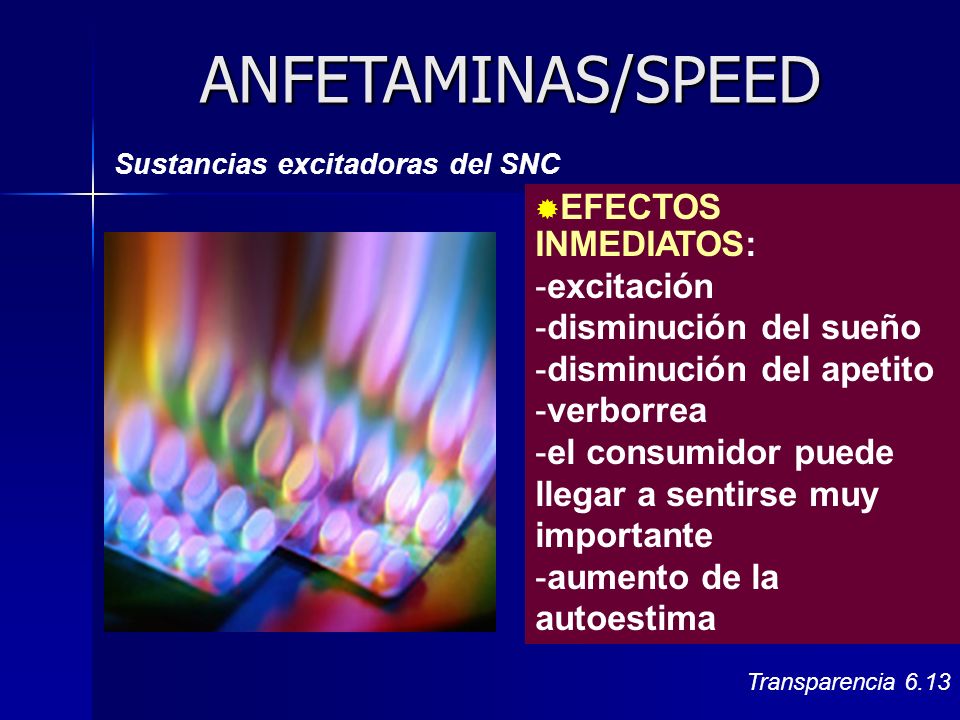 ANFETAMINAS/SPEED

Sustancias excitadoras del SNC

EFECTOS INMEDIATOS:
-excitación
-disminución del sueño
-disminución del apetito
-verborrea
-el consumidor puede llegar a sentirse muy importante
-aumento de la autoestima

Transparencia 6.13